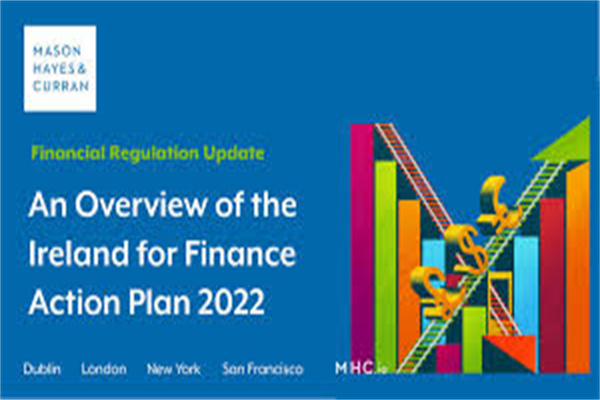 MASON HAYES & CURRAN

Financial Regulation Update

An Overview of the Ireland for Finance Action Plan 2022

Dublin London New York San Francisco MHC.ie